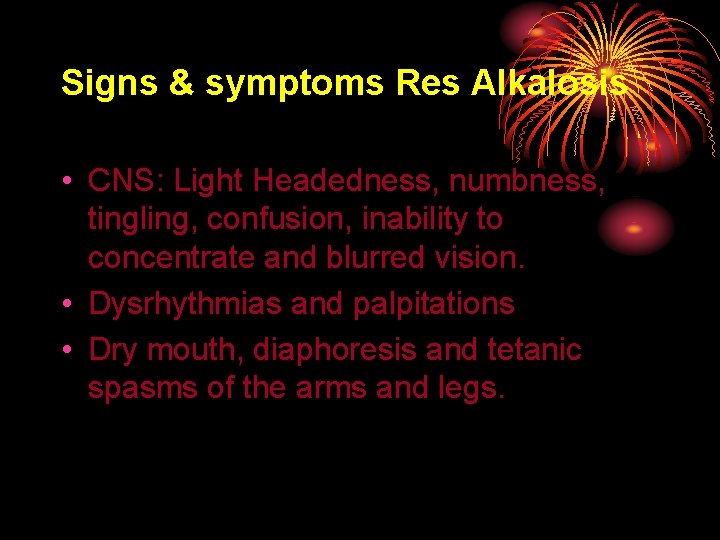 Signs & symptoms Res Alkalosis

• CNS: Light Headedness, numbness, tingling, confusion, inability to concentrate and blurred vision.
• Dysrhythmias and palpitations
• Dry mouth, diaphoresis and tetanic spasms of the arms and legs.